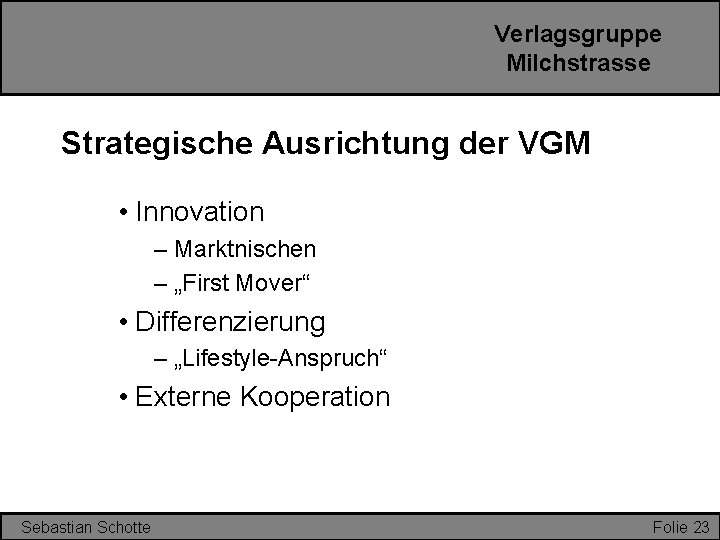 Verlagsgruppe
Milchstrasse

Strategische Ausrichtung der VGM

• Innovation
– Marktnischen
– „First Mover“
• Differenzierung
– „Lifestyle-Anspruch“
• Externe Kooperation

Sebastian Schotte

Folie 23